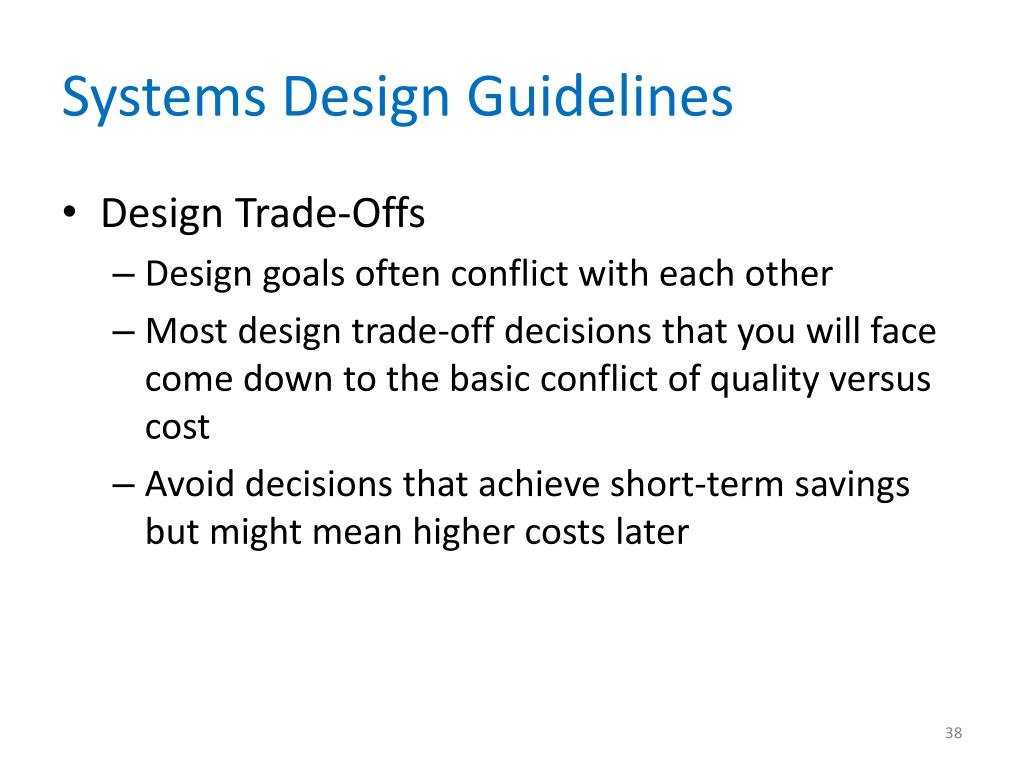 Systems Design Guidelines

• Design Trade-Offs

– Design goals often conflict with each other

– Most design trade-off decisions that you will face come down to the basic conflict of quality versus cost

– Avoid decisions that achieve short-term savings but might mean higher costs later

38